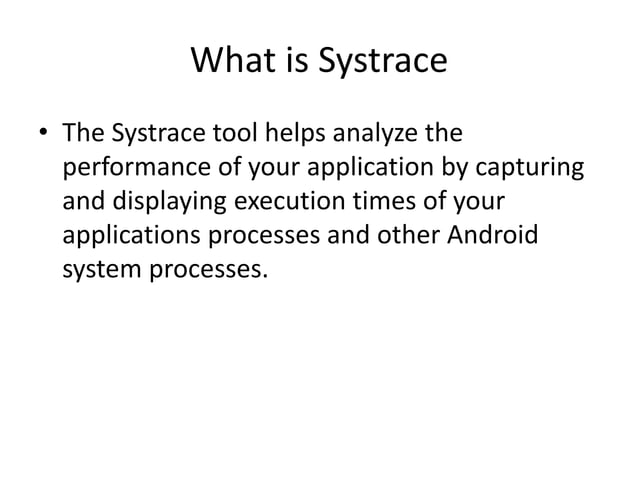 What is Systrace

• The Systrace tool helps analyze the performance of your application by capturing and displaying execution times of your applications processes and other Android system processes.